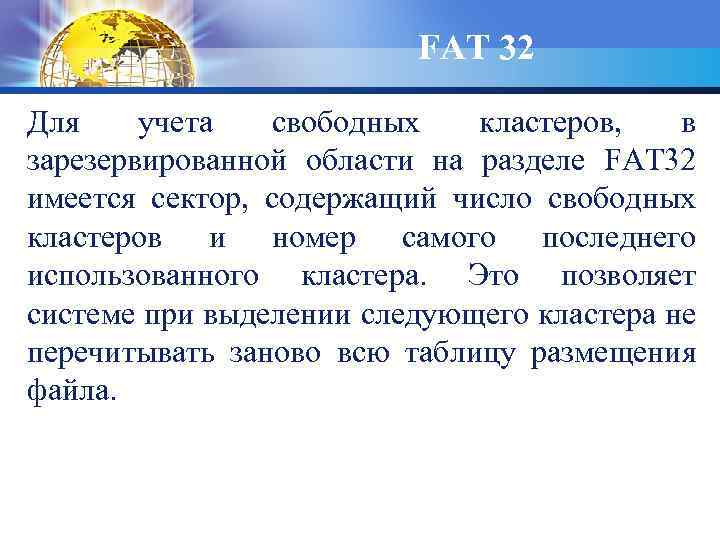 FAT 32

Для учета свободных кластеров, в зарезервированной области на разделе FAT32 имеется сектор, содержащий число свободных кластеров и номер самого последнего использованного кластера. Это позволяет системе при выделении следующего кластера не перечитывать заново всю таблицу размещения файла.